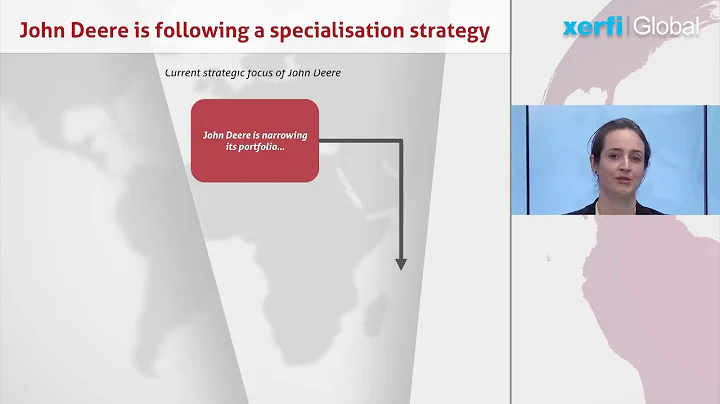 John Deere is following a specialisation strategy

xerfi | Global

Current strategic focus of John Deere

John Deere is narrowing its portfolio...